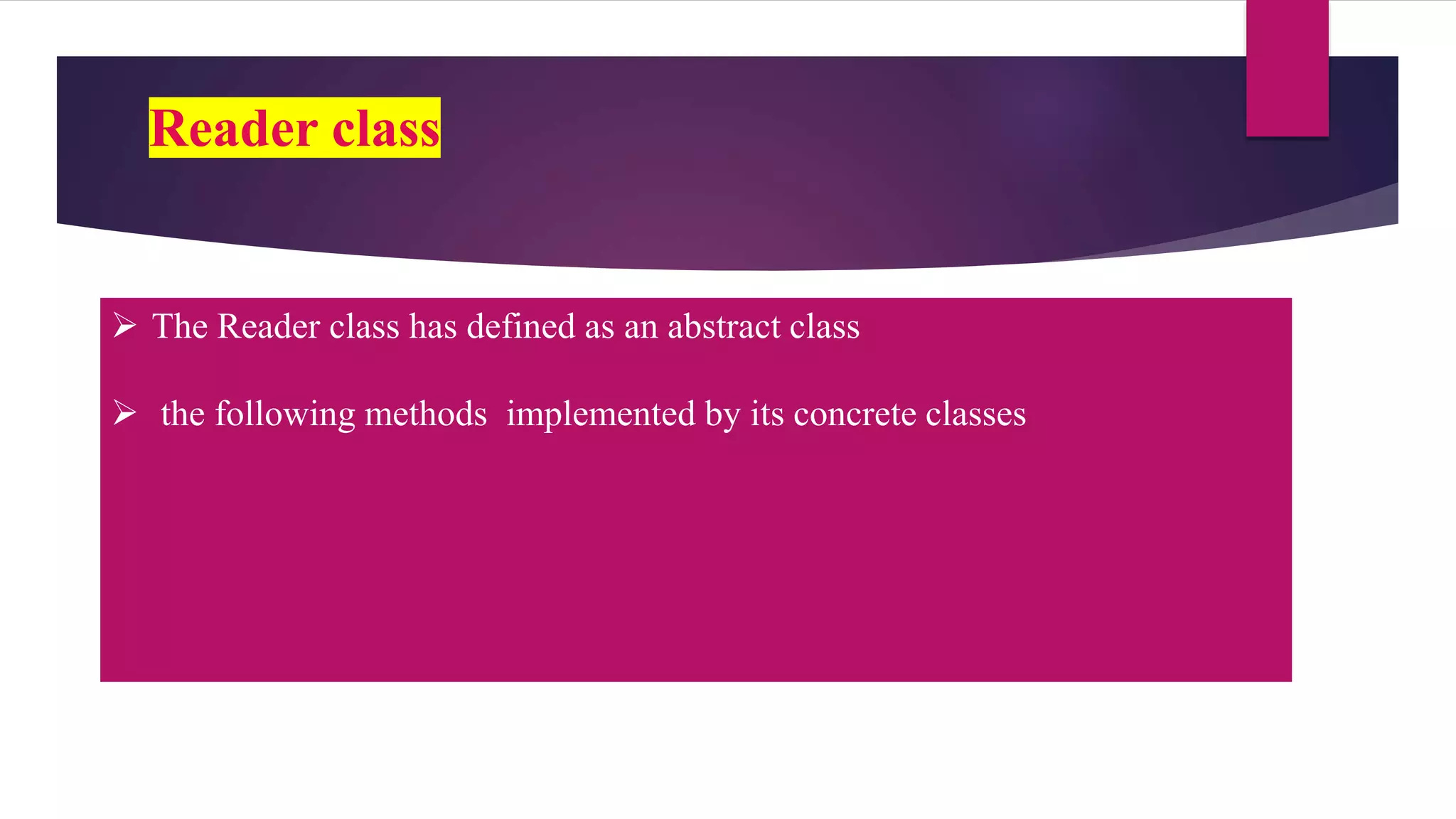 Reader class

➢ The Reader class has defined as an abstract class

➢ the following methods implemented by its concrete classes